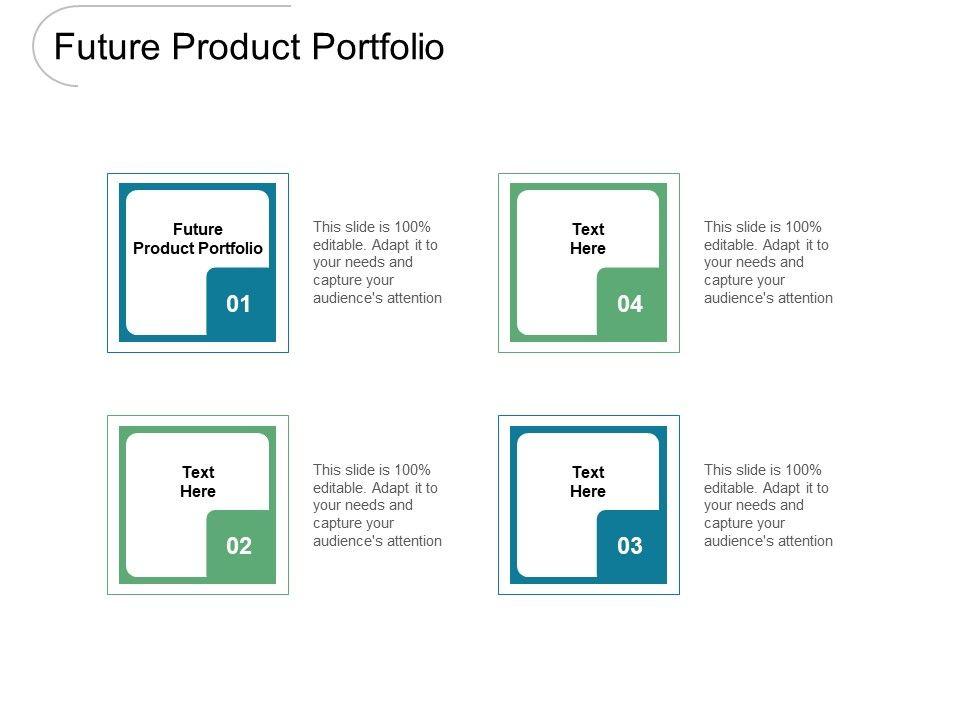 Future Product Portfolio

Future Product Portfolio

01

This slide is 100% editable. Adapt it to your needs and capture your audience's attention

Text Here

04

This slide is 100% editable. Adapt it to your needs and capture your audience's attention

Text Here

02

This slide is 100% editable. Adapt it to your needs and capture your audience's attention

Text Here

03

This slide is 100% editable. Adapt it to your needs and capture your audience's attention